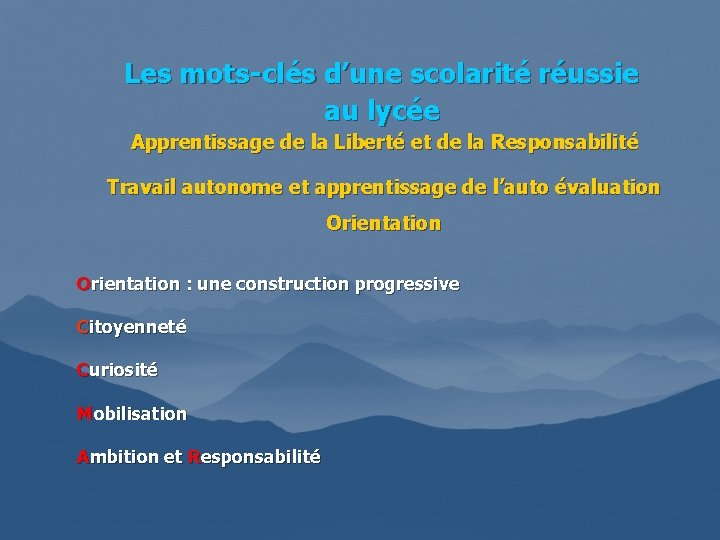 Les mots-clés d'une scolarité réussie au lycée

Apprentissage de la Liberté et de la Responsabilité

Travail autonome et apprentissage de l'auto évaluation

Orientation

Orientation : une construction progressive

Citoyenneté

Curiosité

Mobilisation

Ambition et Responsabilité